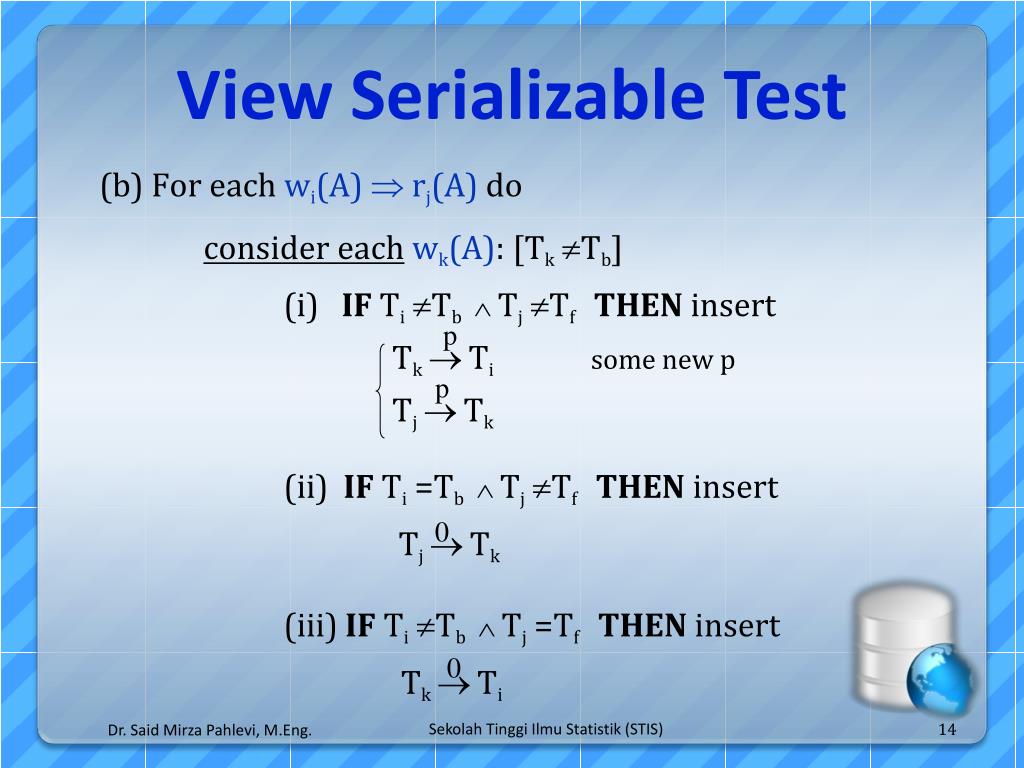 View Serializable Test

(b) For each $w_i(A) \Rightarrow r_j(A)$ do

consider each $w_k(A)$: $[T_k \neq T_b]$

(i) **IF** $T_i \neq T_b \wedge T_j \neq T_f$ **THEN** insert

$\begin{cases} T_k \xrightarrow{p} T_i \\ T_j \xrightarrow{p} T_k \end{cases}$ some new p

(ii) **IF** $T_i = T_b \wedge T_j \neq T_f$ **THEN** insert

$T_j \xrightarrow{0} T_k$

(iii) **IF** $T_i \neq T_b \wedge T_j = T_f$ **THEN** insert

$T_k \xrightarrow{0} T_i$

Dr. Said Mirza Pahlevi, M.Eng.

Sekolah Tinggi Ilmu Statistik (STIS)

14